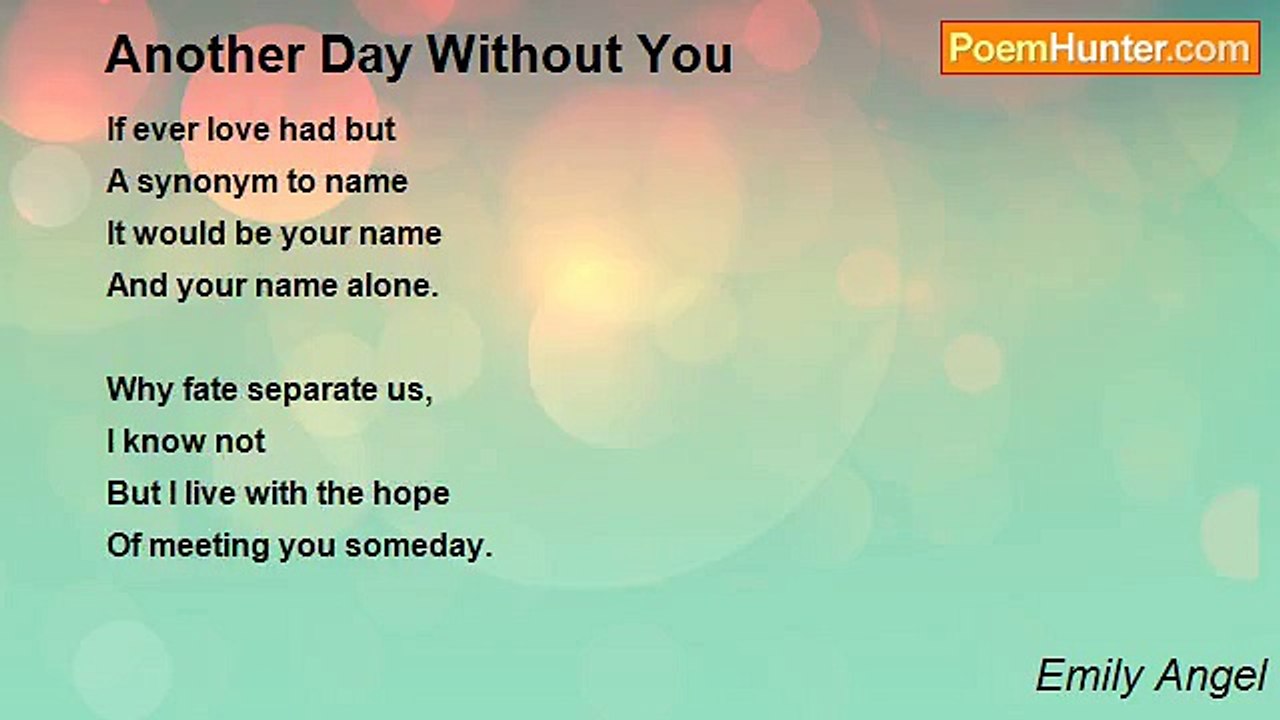 Another Day Without You

PoemHunter.com

If ever love had but
A synonym to name
It would be your name
And your name alone.

Why fate separate us,
I know not
But I live with the hope
Of meeting you someday.

Emily Angel